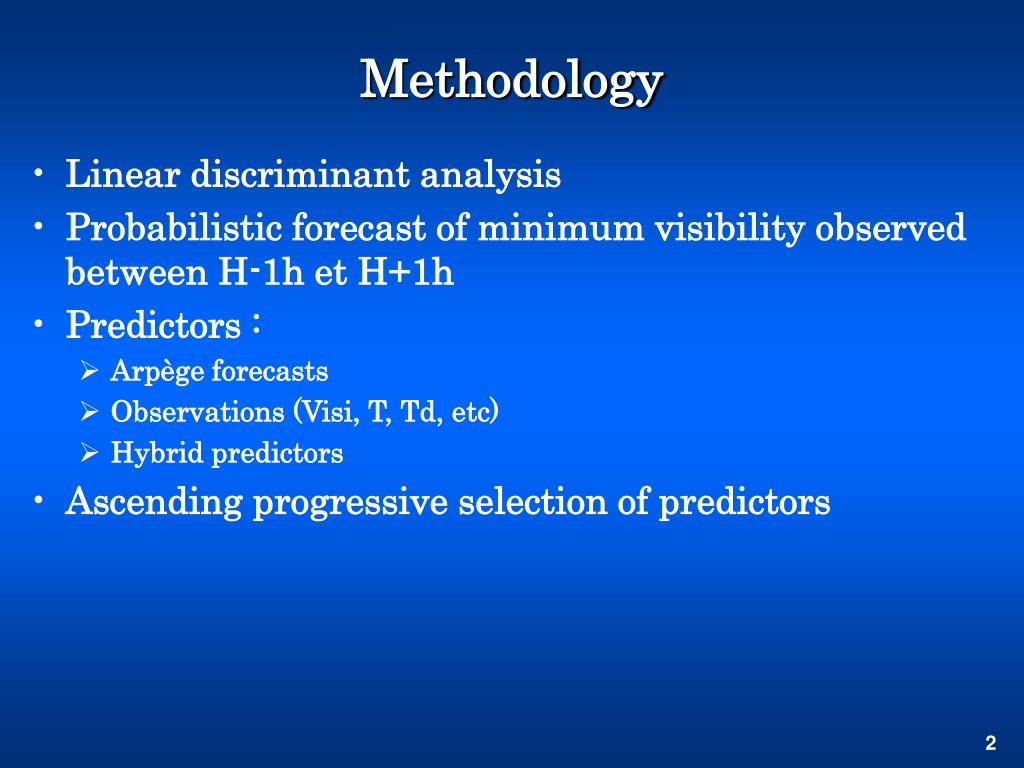 Methodology

• Linear discriminant analysis
• Probabilistic forecast of minimum visibility observed between H-1h et H+1h
• Predictors :
➢ Arpège forecasts
➢ Observations (Visi, T, Td, etc)
➢ Hybrid predictors
• Ascending progressive selection of predictors

2